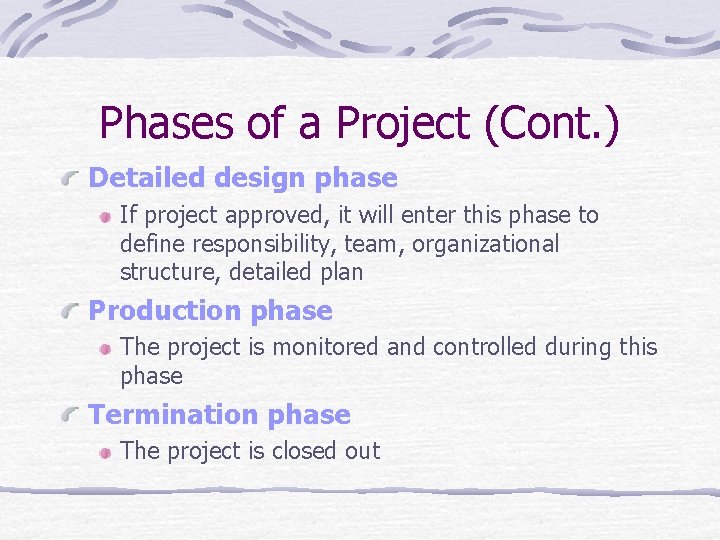 Phases of a Project (Cont.)

Detailed design phase

If project approved, it will enter this phase to define responsibility, team, organizational structure, detailed plan

Production phase

The project is monitored and controlled during this phase

Termination phase

The project is closed out